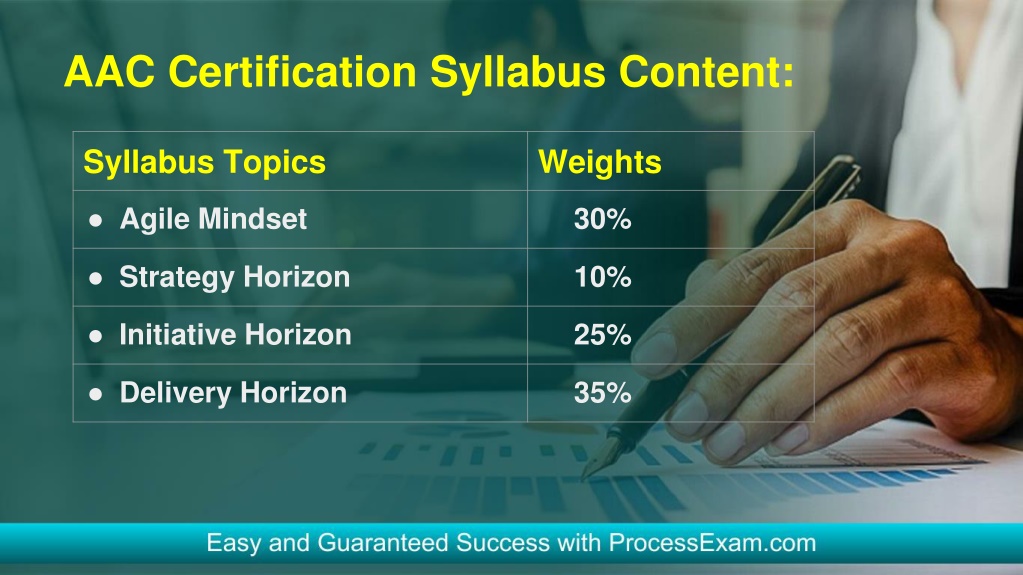 AAC Certification Syllabus Content:

| Syllabus Topics | Weights |
|---|---|
| ● Agile Mindset | 30% |
| ● Strategy Horizon | 10% |
| ● Initiative Horizon | 25% |
| ● Delivery Horizon | 35% |

Easy and Guaranteed Success with ProcessExam.com